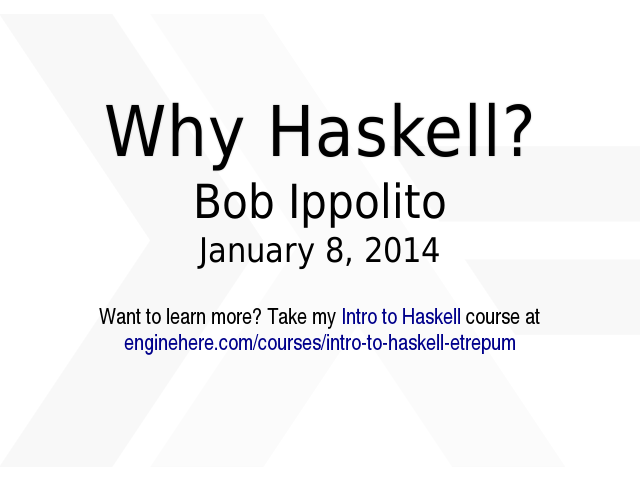 Why Haskell?
Bob Ippolito
January 8, 2014

Want to learn more? Take my Intro to Haskell course at enginehere.com/courses/intro-to-haskell-etrepum